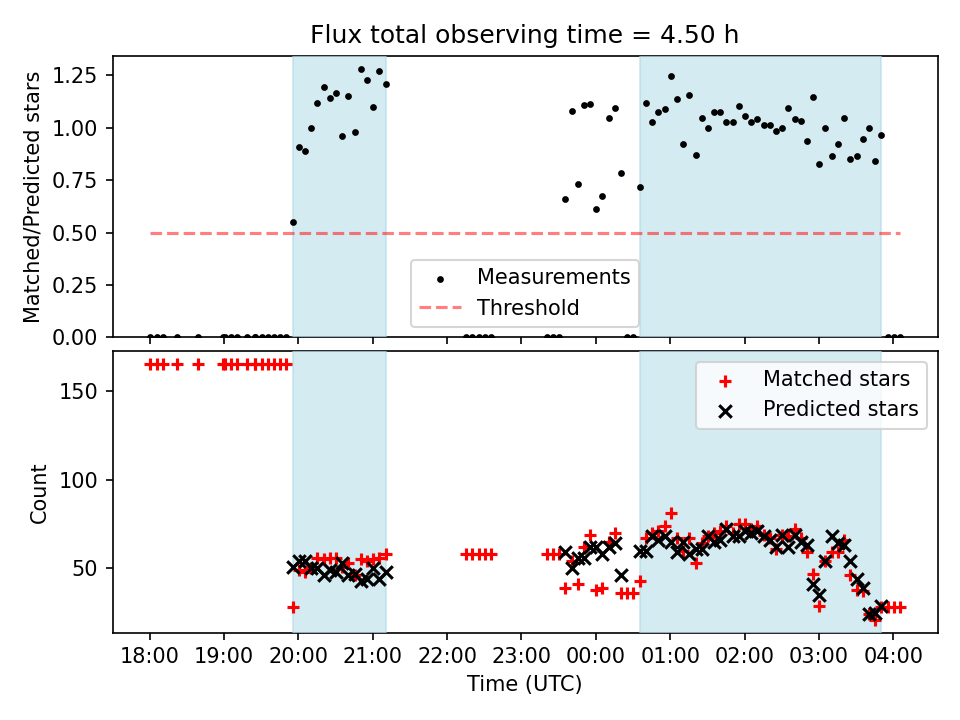 Flux total observing time = 4.50 h

Matched/Predicted stars

1.25
1.00
0.75
0.50
0.25
0.00

Measurements
Threshold

Count

150
100
50

Matched stars
Predicted stars

18:00
19:00
20:00
21:00
22:00
23:00
00:00
01:00
02:00
03:00
04:00

Time (UTC)